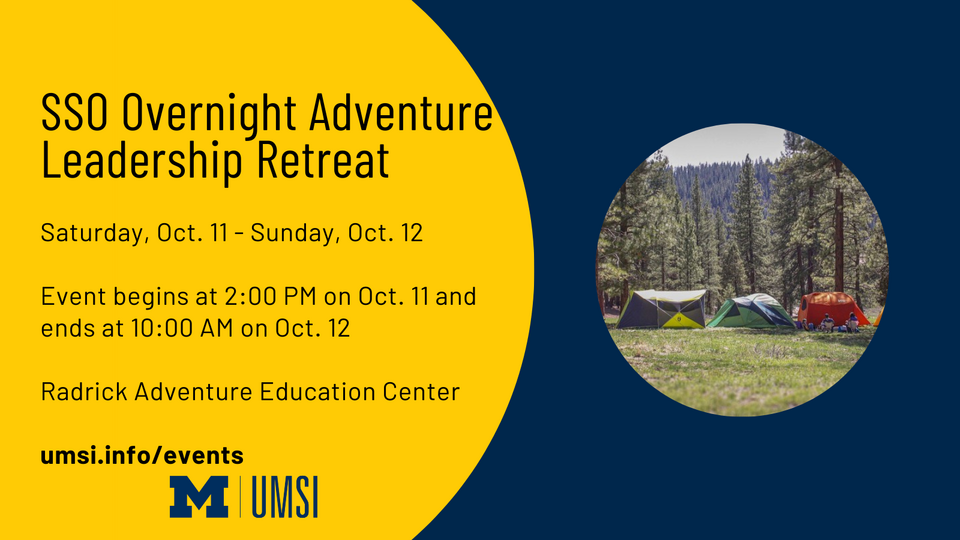 SSO Overnight Adventure Leadership Retreat

Saturday, Oct. 11 - Sunday, Oct. 12

Event begins at 2:00 PM on Oct. 11 and ends at 10:00 AM on Oct. 12

Radrick Adventure Education Center

umsi.info/events

M | UMSI